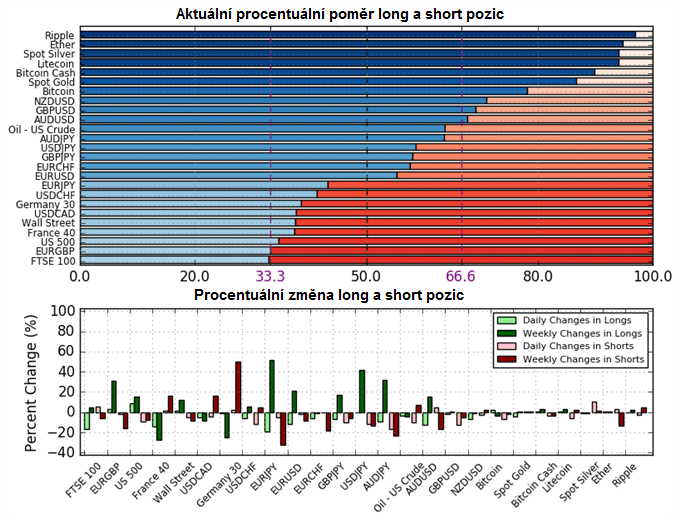 Aktuální procentuální poměr long a short pozic

Ripple
Ether
Spot Silver
Litecoin
Bitcoin Cash
Spot Gold
Bitcoin
NZDUSD
GBPUSD
AUDUSD
Oil - US Crude
AUDJPY
USDJPY
GBPJPY
EURCHF
EURUSD
EURJPY
USDCHF
Germany 30
USDCAD
Wall Street
France 40
US 500
EURGBP
FTSE 100

0.0 20.0 33.3 50.0 66.6 80.0 100.0

Procentuální změna long a short pozic

Percent Change (%)

100
80
60
40
20
0
−20
−40

Daily Changes in Longs
Weekly Changes in Longs
Daily Changes in Shorts
Weekly Changes in Shorts

FTSE 100
EURGBP
US 500
France 40
Wall Street
USDCAD
Germany 30
USDCHF
EURJPY
EURUSD
EURCHF
GBPJPY
USDJPY
AUDJPY
Oil - US Crude
AUDUSD
GBPUSD
NZDUSD
Bitcoin
Spot Gold
Bitcoin Cash
Litecoin
Spot Silver
Ether
Ripple